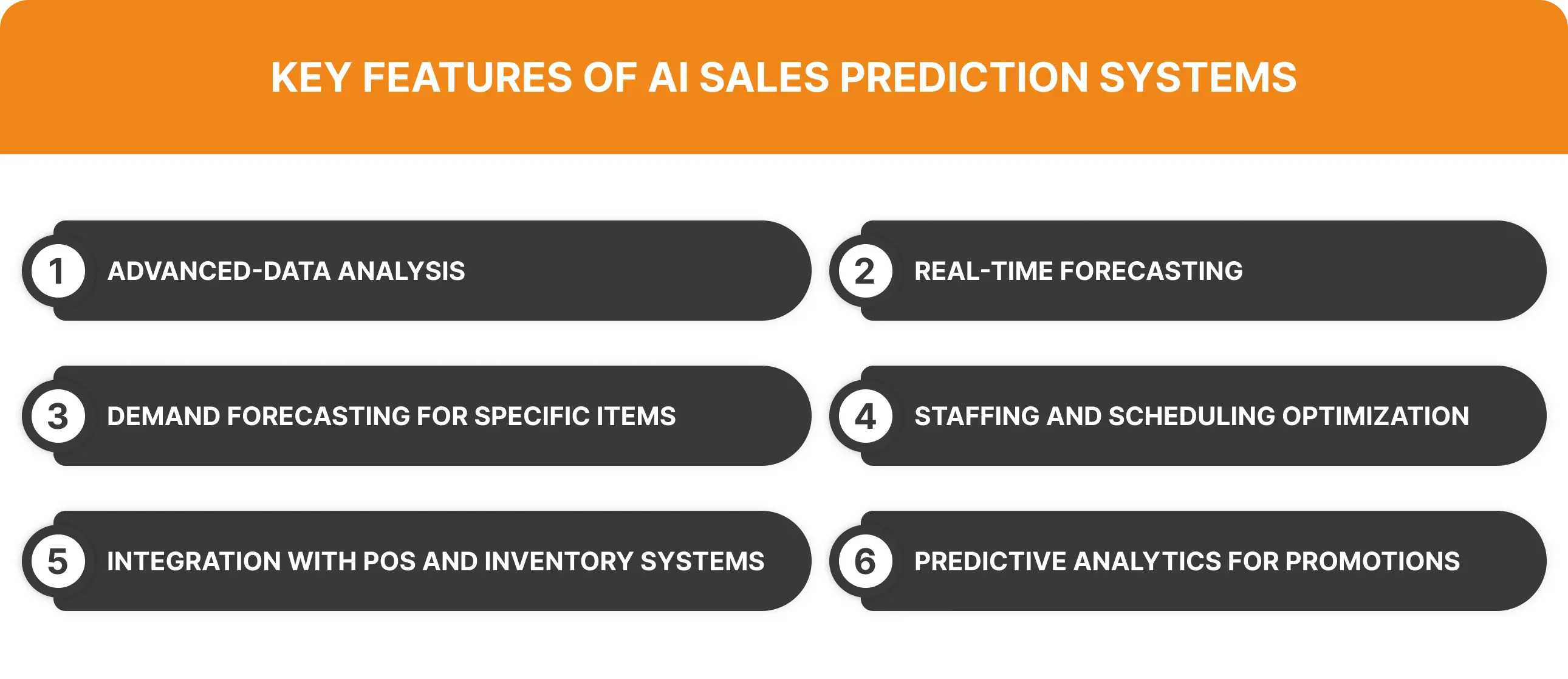 KEY FEATURES OF AI SALES PREDICTION SYSTEMS

1 ADVANCED-DATA ANALYSIS

2 REAL-TIME FORECASTING

3 DEMAND FORECASTING FOR SPECIFIC ITEMS

4 STAFFING AND SCHEDULING OPTIMIZATION

5 INTEGRATION WITH POS AND INVENTORY SYSTEMS

6 PREDICTIVE ANALYTICS FOR PROMOTIONS